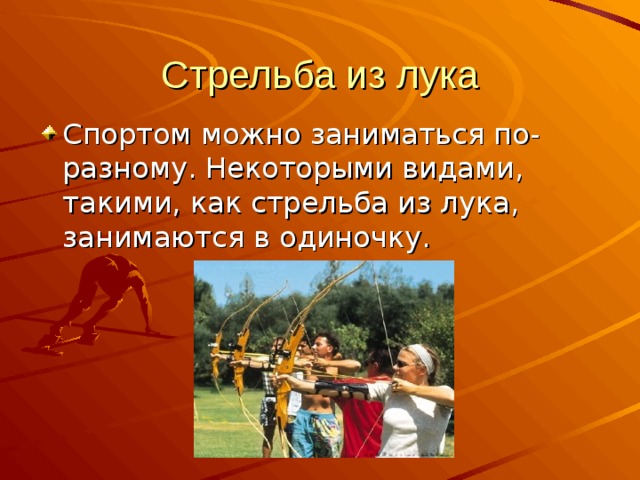 Стрельба из лука

Спортом можно заниматься по-разному. Некоторыми видами, такими, как стрельба из лука, занимаются в одиночку.